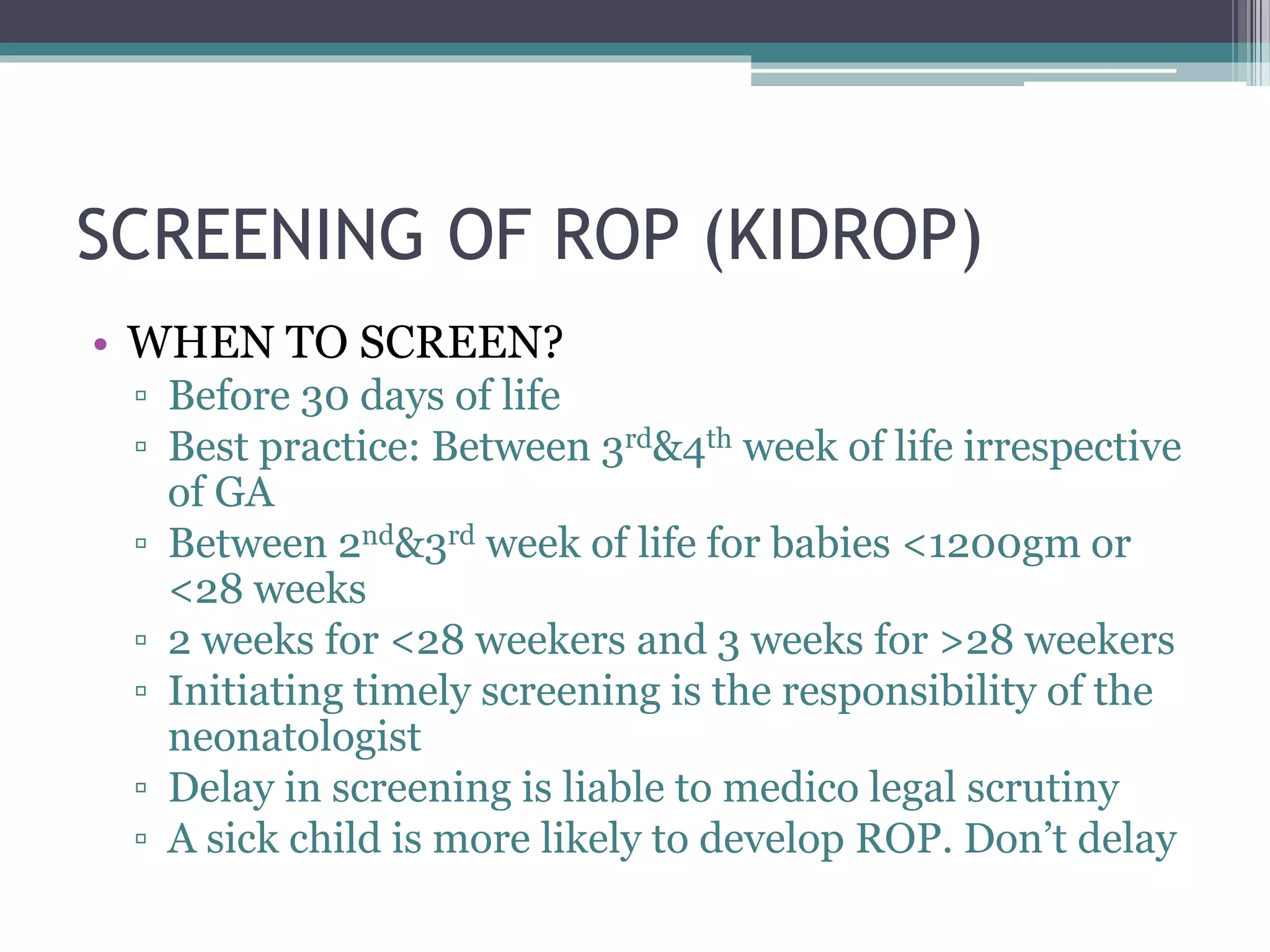 SCREENING OF ROP (KIDROP)

• WHEN TO SCREEN?
▫ Before 30 days of life
▫ Best practice: Between $3^{rd}$&$4^{th}$ week of life irrespective of GA
▫ Between $2^{nd}$&$3^{rd}$ week of life for babies <1200gm or <28 weeks
▫ 2 weeks for <28 weekers and 3 weeks for >28 weekers
▫ Initiating timely screening is the responsibility of the neonatologist
▫ Delay in screening is liable to medico legal scrutiny
▫ A sick child is more likely to develop ROP. Don't delay